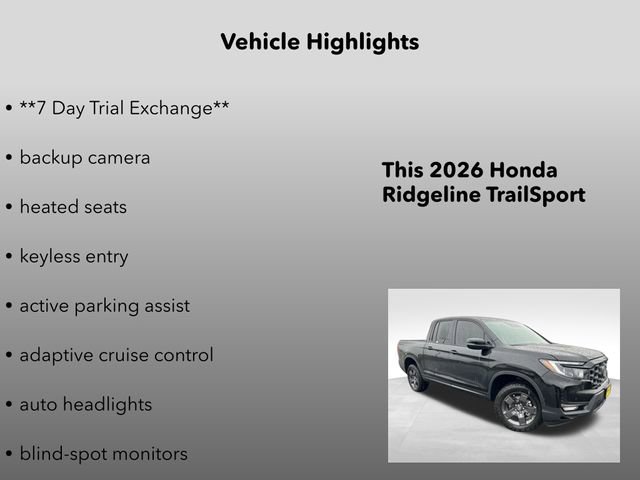 Vehicle Highlights

• **7 Day Trial Exchange**

• backup camera

• heated seats

• keyless entry

• active parking assist

• adaptive cruise control

• auto headlights

• blind-spot monitors

This 2026 Honda Ridgeline TrailSport